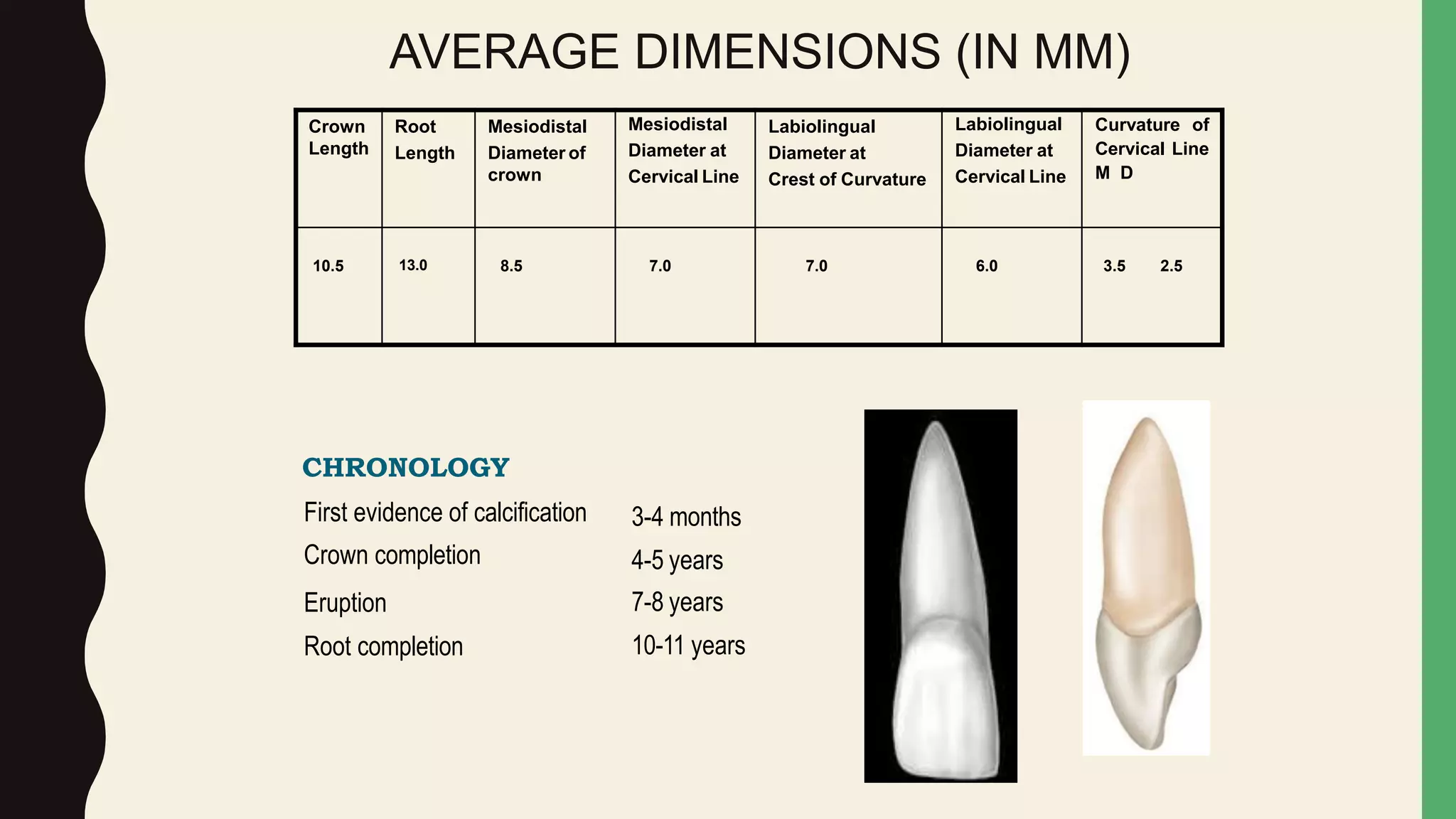 AVERAGE DIMENSIONS (IN MM)

| Crown Length | Root Length | Mesiodistal Diameter of crown | Mesiodistal Diameter at Cervical Line | Labiolingual Diameter at Crest of Curvature | Labiolingual Diameter at Cervical Line | Curvature of Cervical Line M D |
|---|---|---|---|---|---|---|
| 10.5 | 13.0 | 8.5 | 7.0 | 7.0 | 6.0 | 3.5 2.5 |

CHRONOLOGY

First evidence of calcification 3-4 months
Crown completion 4-5 years
Eruption 7-8 years
Root completion 10-11 years